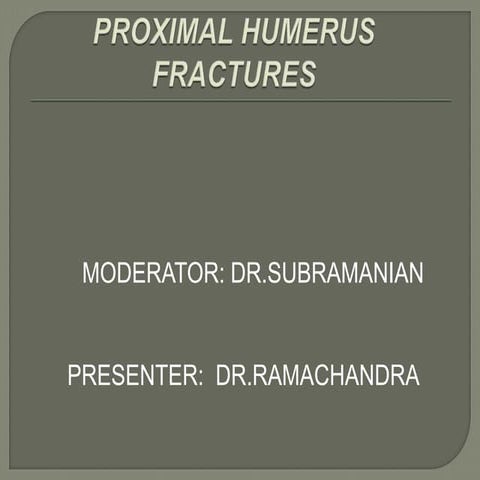 PROXIMAL HUMERUS FRACTURES

MODERATOR: DR.SUBRAMANIAN

PRESENTER: DR.RAMACHANDRA